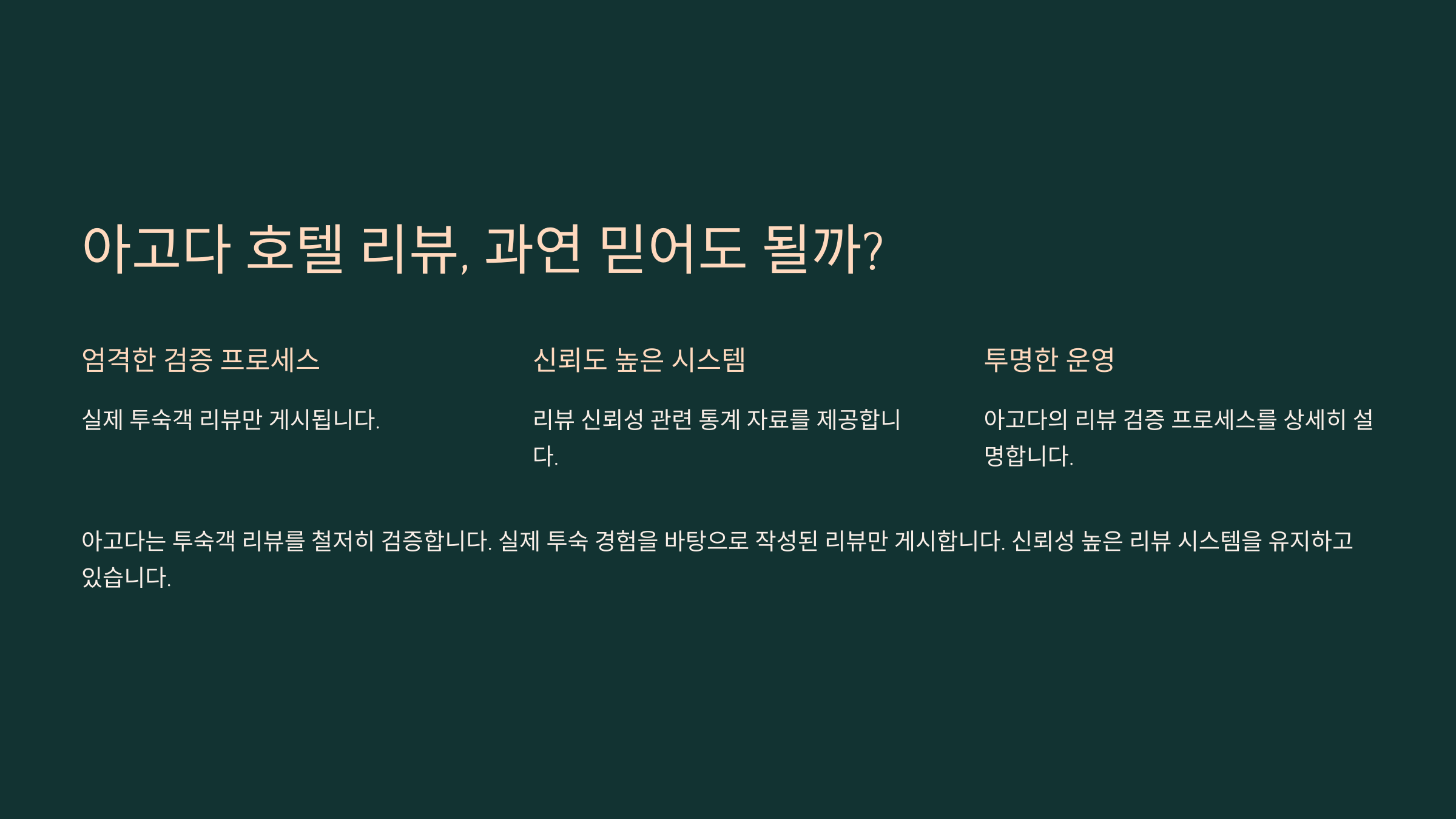 아고다 호텔 리뷰, 과연 믿어도 될까?

엄격한 검증 프로세스

실제 투숙객 리뷰만 게시됩니다.

신뢰도 높은 시스템

리뷰 신뢰성 관련 통계 자료를 제공합니다.

투명한 운영

아고다의 리뷰 검증 프로세스를 상세히 설명합니다.

아고다는 투숙객 리뷰를 철저히 검증합니다. 실제 투숙 경험을 바탕으로 작성된 리뷰만 게시합니다. 신뢰성 높은 리뷰 시스템을 유지하고 있습니다.